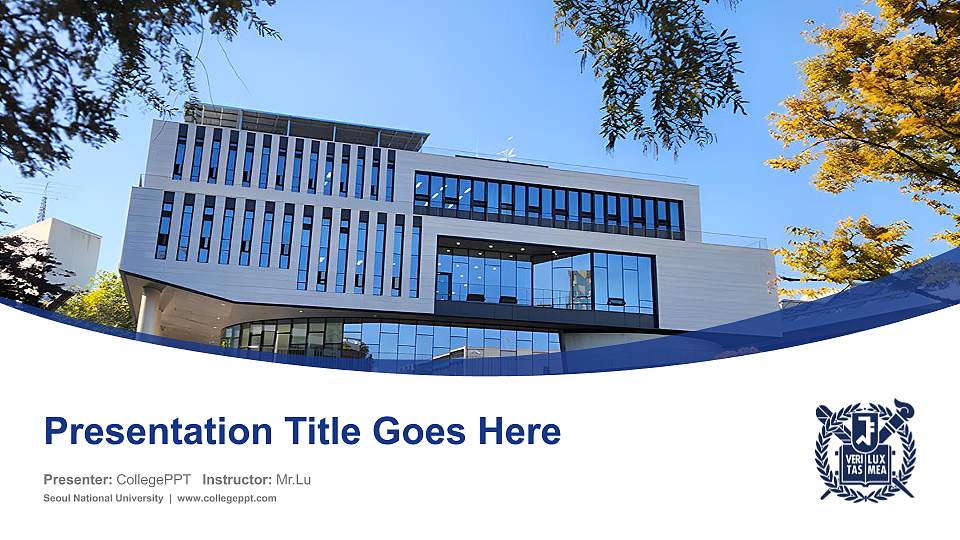 Presentation Title Goes Here

Presenter: CollegePPT Instructor: Mr.Lu

Seoul National University | www.collegeppt.com

VERI TAS LUX MEA